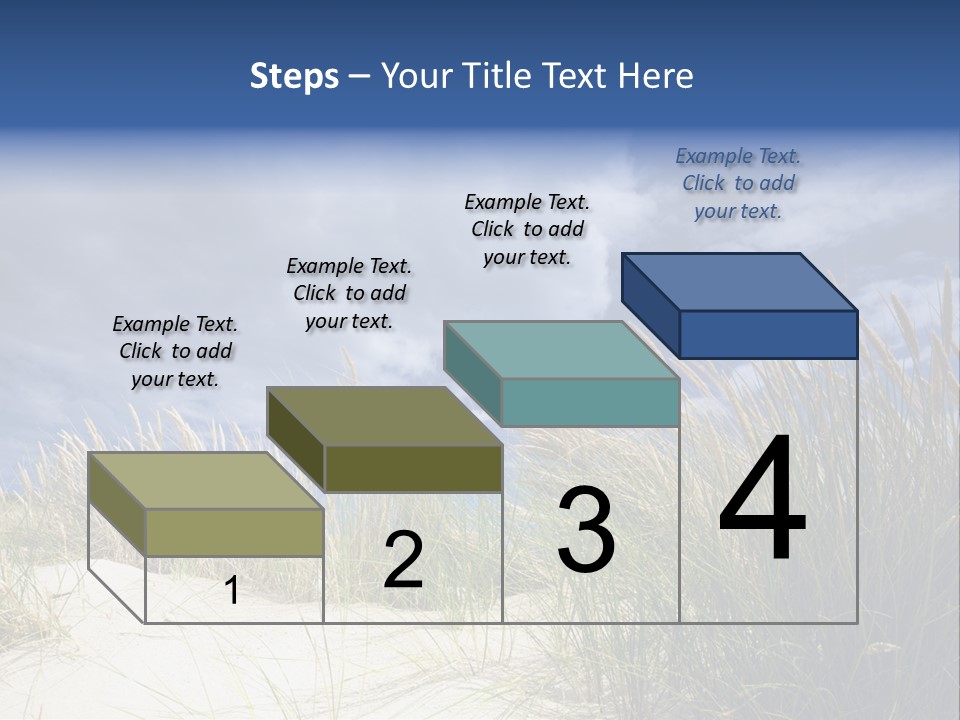 Steps – Your Title Text Here

Example Text. Click to add your text.

Example Text. Click to add your text.

Example Text. Click to add your text.

Example Text. Click to add your text.

1

2

3

4